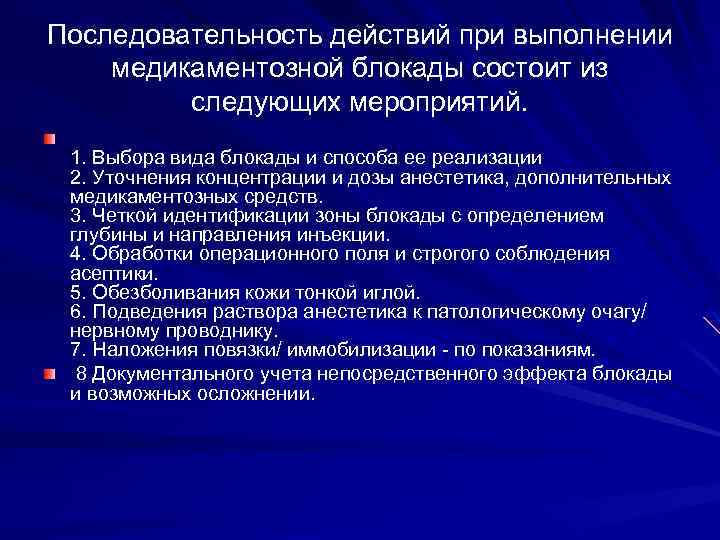 Последовательность действий при выполнении медикаментозной блокады состоит из следующих мероприятий.

1. Выбора вида блокады и способа ее реализации
2. Уточнения концентрации и дозы анестетика, дополнительных медикаментозных средств.
3. Четкой идентификации зоны блокады с определением глубины и направления инъекции.
4. Обработки операционного поля и строгого соблюдения асептики.
5. Обезболивания кожи тонкой иглой.
6. Подведения раствора анестетика к патологическому очагу/ нервному проводнику.
7. Наложения повязки/ иммобилизации - по показаниям.

8 Документального учета непосредственного эффекта блокады и возможных осложнении.